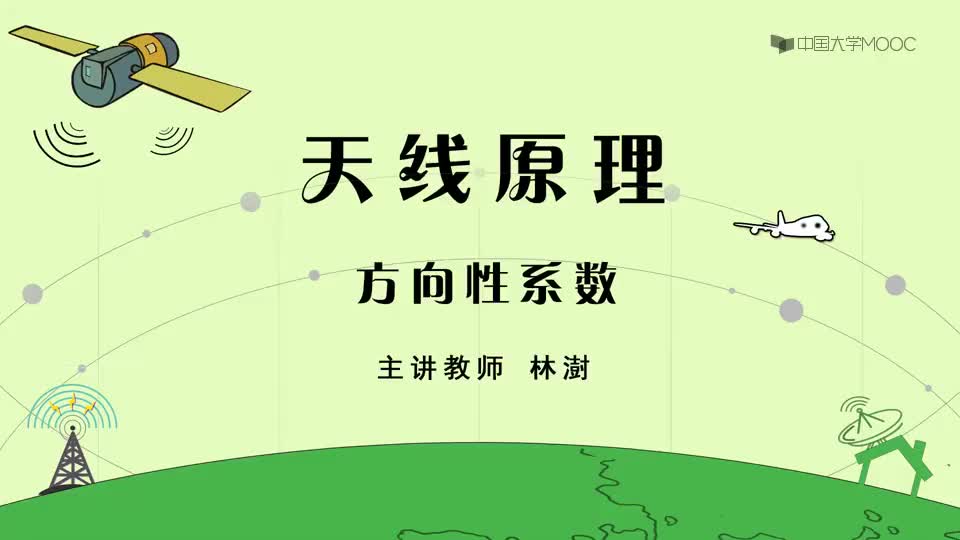 中国大学MOOC

天线原理

方向性系数

主讲教师 林澍